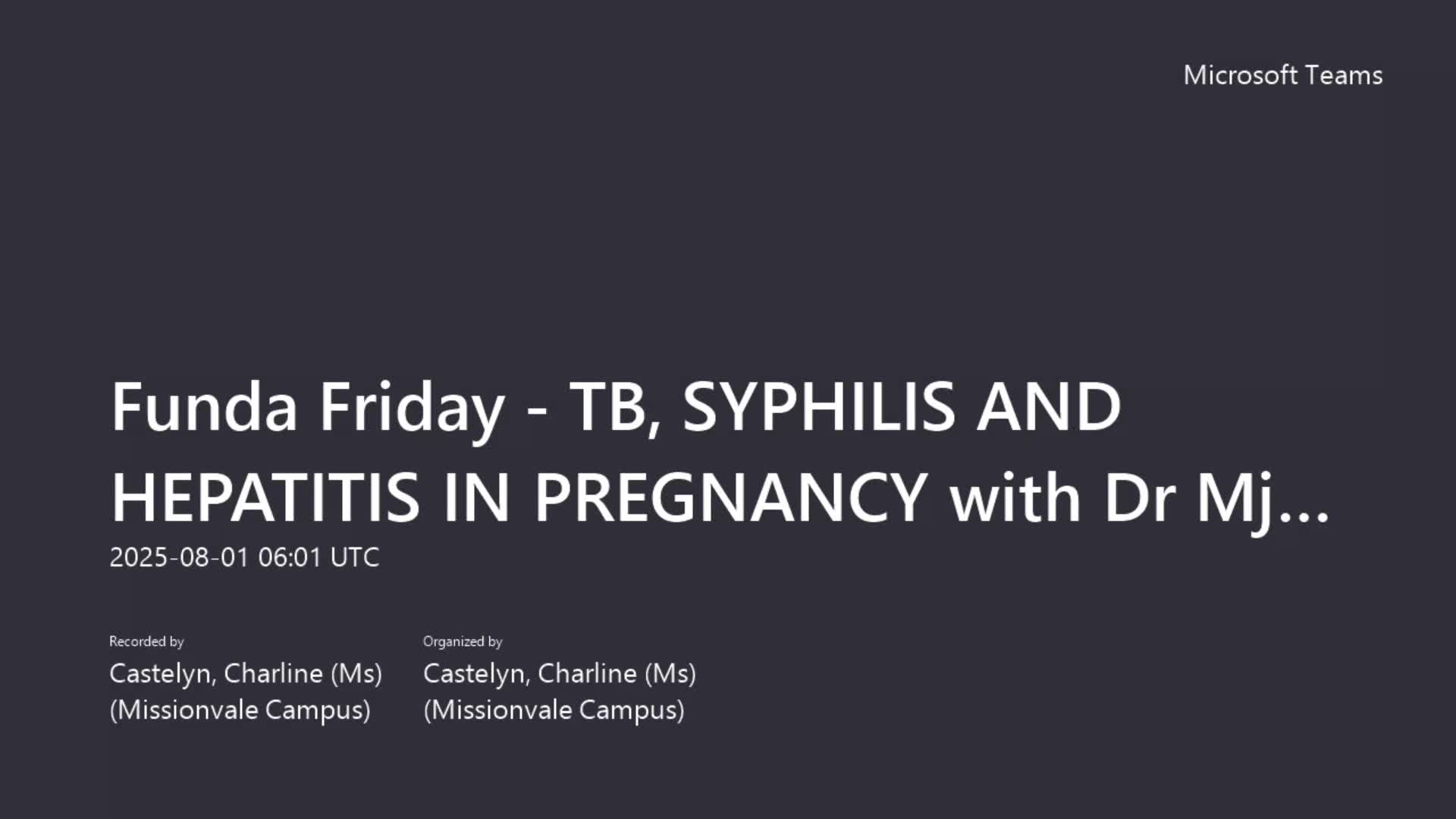 Microsoft Teams

Funda Friday - TB, SYPHILIS AND HEPATITIS IN PREGNANCY with Dr Mj...

2025-08-01 06:01 UTC

Recorded by
Castelyn, Charline (Ms) (Missionvale Campus)

Organized by
Castelyn, Charline (Ms) (Missionvale Campus)